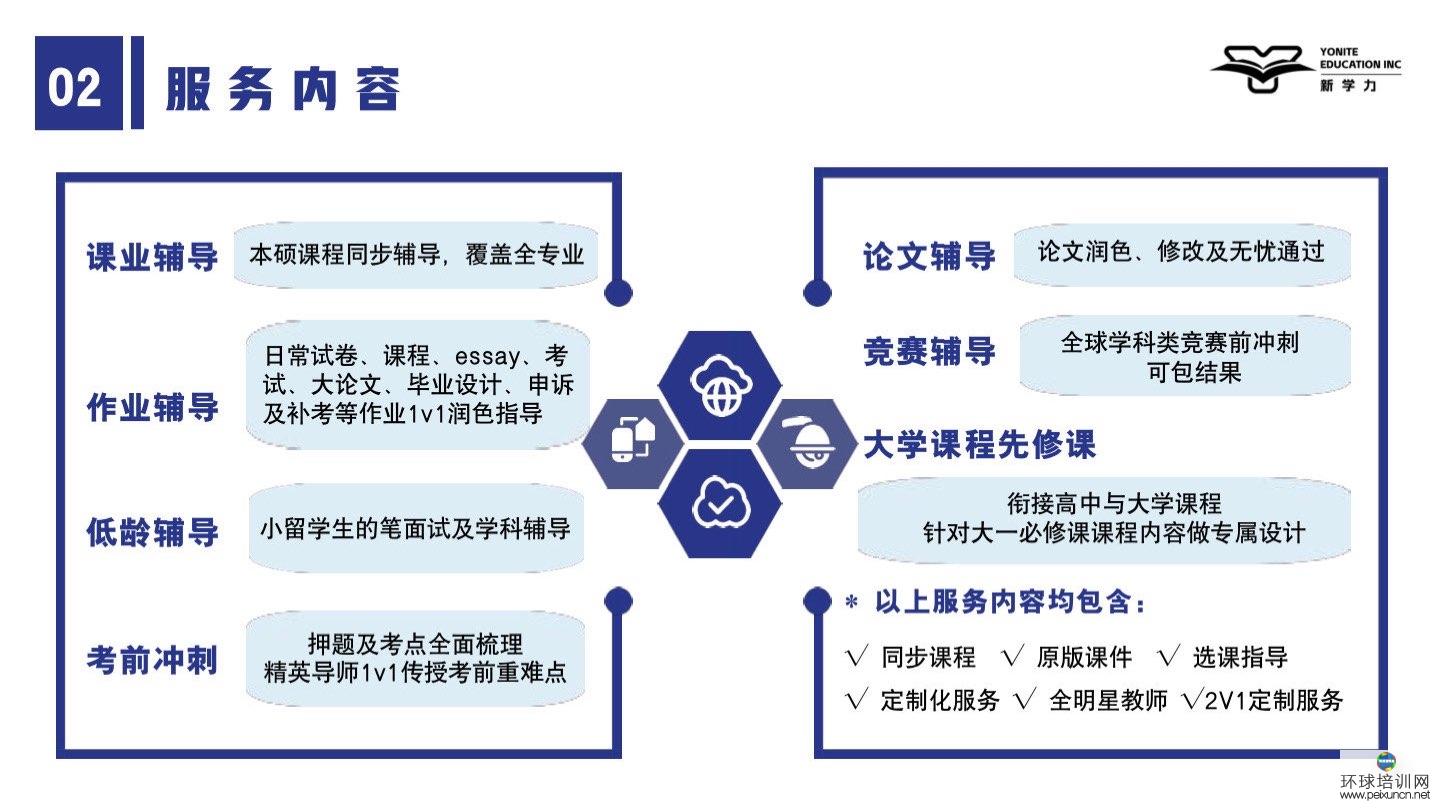 02 服务内容

YONITE EDUCATION INC
新学力

课业辅导
本硕课程同步辅导，覆盖全专业

作业辅导
日常试卷、课程、essay、考试、大论文、毕业设计、申诉及补考等作业1v1润色指导

低龄辅导
小留学生的笔面试及学科辅导

考前冲刺
押题及考点全面梳理
精英导师1v1传授考前重难点

论文辅导
论文润色、修改及无忧通过

竞赛辅导
全球学科类竞赛前冲刺
可包结果

大学课程先修课
衔接高中与大学课程
针对大一必修课课程内容做专属设计

＊ 以上服务内容均包含：
√ 同步课程 √ 原版课件 √ 选课指导
√ 定制化服务 √ 全明星教师 √2V1定制服务

环球培训网
www.peixuncn.net